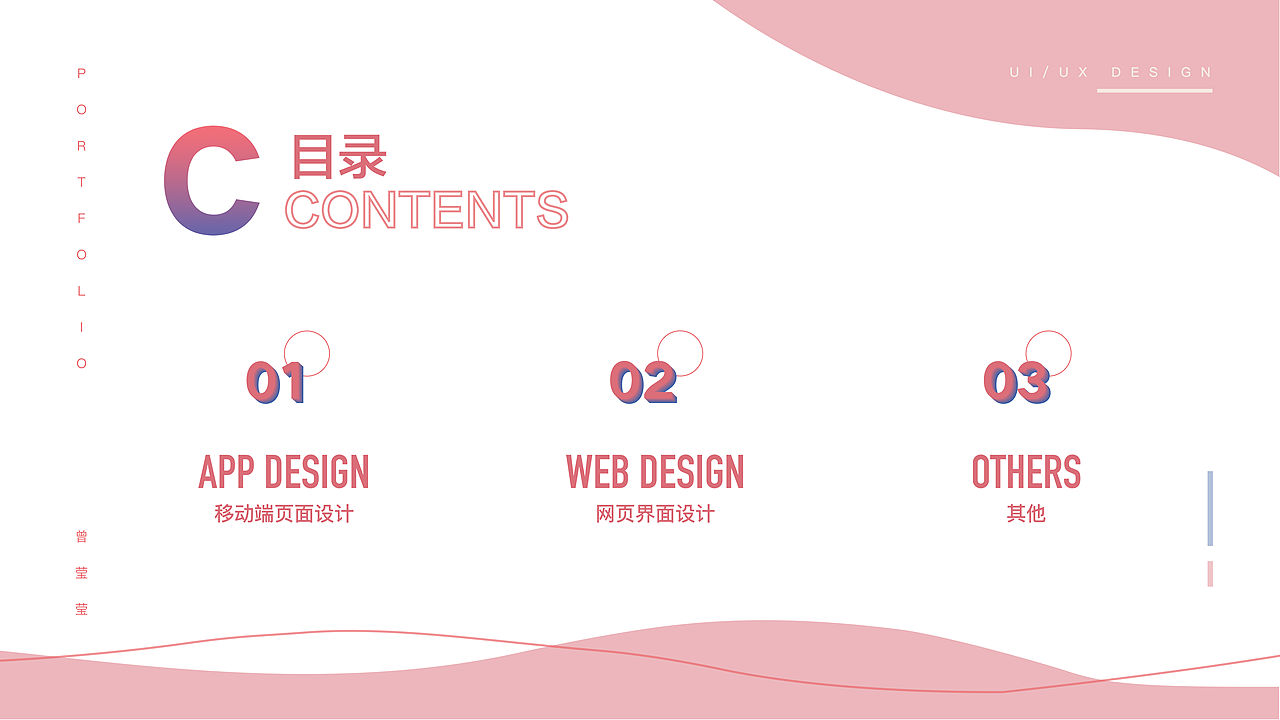 PORTFOLIO

UI/UX DESIGN

C 目录
CONTENTS

01
APP DESIGN
移动端页面设计

02
WEB DESIGN
网页界面设计

03
OTHERS
其他

曾莹莹